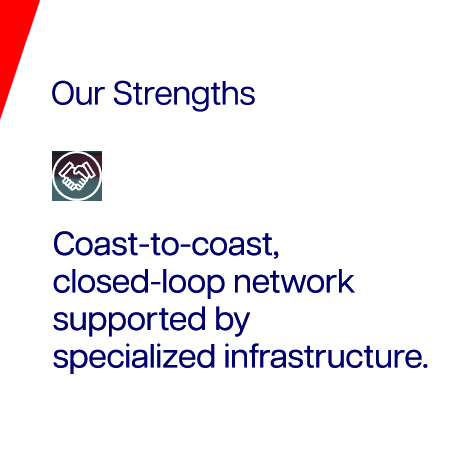 Our Strengths

Coast-to-coast, closed-loop network supported by specialized infrastructure.